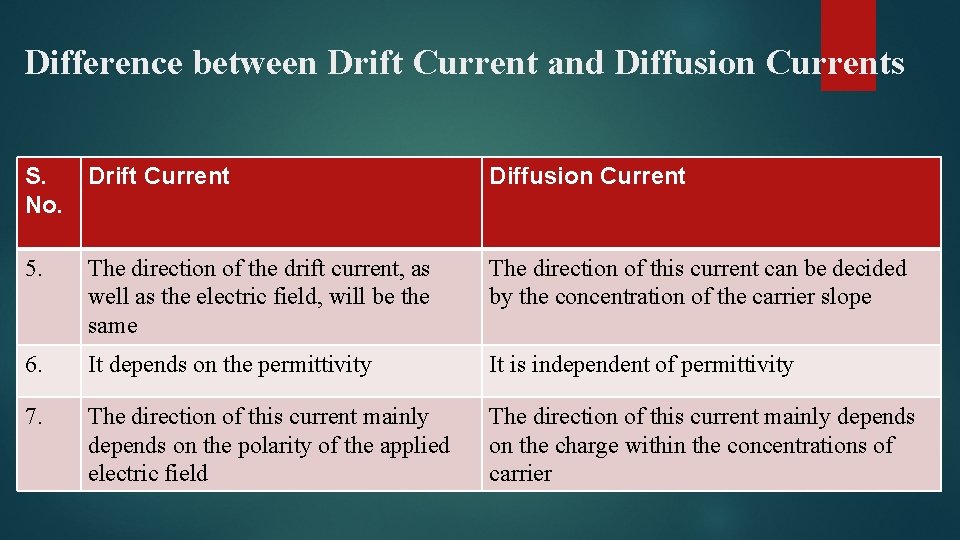 Difference between Drift Current and Diffusion Currents

| S. No. | Drift Current | Diffusion Current |
|---|---|---|
| 5. | The direction of the drift current, as well as the electric field, will be the same | The direction of this current can be decided by the concentration of the carrier slope |
| 6. | It depends on the permittivity | It is independent of permittivity |
| 7. | The direction of this current mainly depends on the polarity of the applied electric field | The direction of this current mainly depends on the charge within the concentrations of carrier |